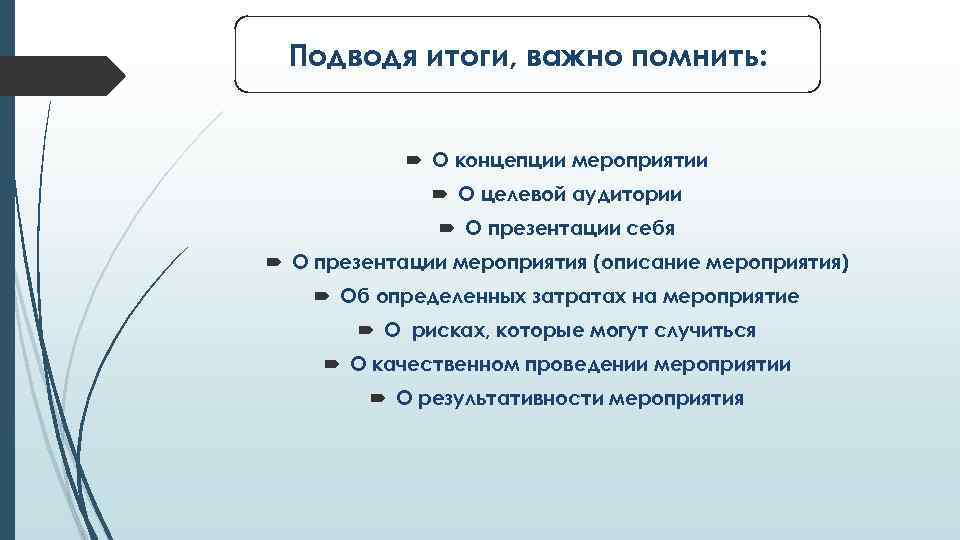 Подводя итоги, важно помнить:

О концепции мероприятии
О целевой аудитории
О презентации себя
О презентации мероприятия (описание мероприятия)
Об определенных затратах на мероприятие
О рисках, которые могут случиться
О качественном проведении мероприятии
О результативности мероприятия